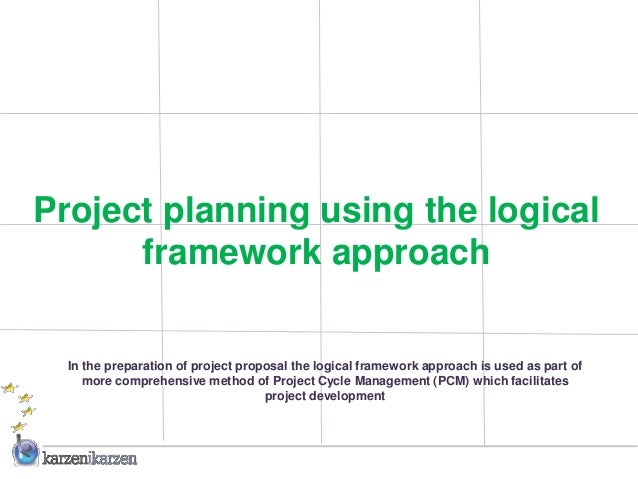 Project planning using the logical framework approach

In the preparation of project proposal the logical framework approach is used as part of more comprehensive method of Project Cycle Management (PCM) which facilitates project development

karzenikarzen